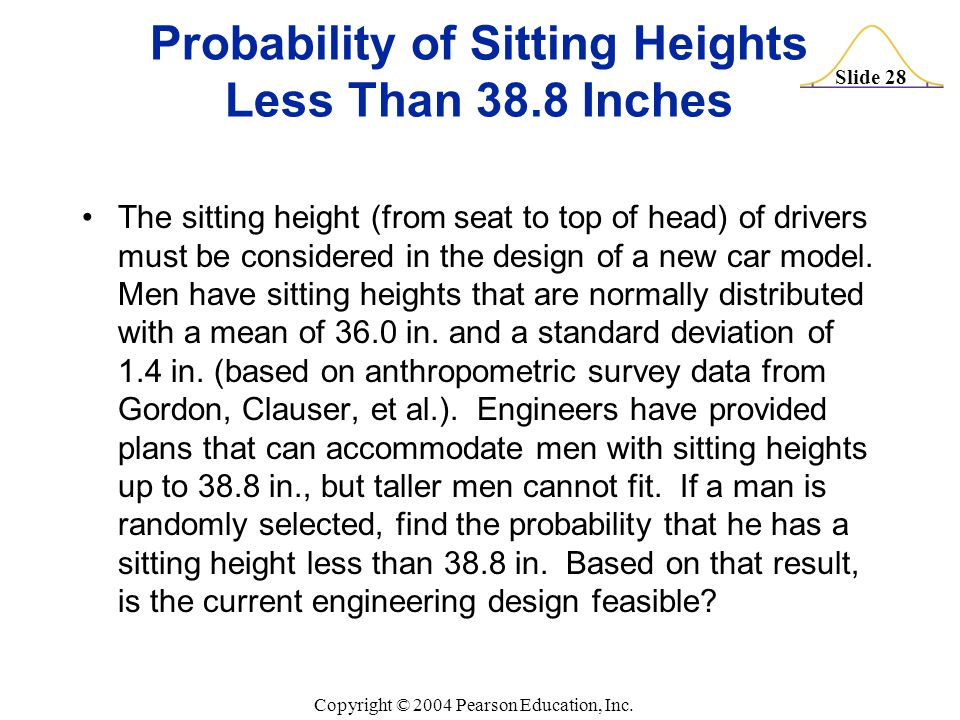 Probability of Sitting Heights Less Than 38.8 Inches

Slide 28

• The sitting height (from seat to top of head) of drivers must be considered in the design of a new car model. Men have sitting heights that are normally distributed with a mean of 36.0 in. and a standard deviation of 1.4 in. (based on anthropometric survey data from Gordon, Clauser, et al.). Engineers have provided plans that can accommodate men with sitting heights up to 38.8 in., but taller men cannot fit. If a man is randomly selected, find the probability that he has a sitting height less than 38.8 in. Based on that result, is the current engineering design feasible?

Copyright © 2004 Pearson Education, Inc.